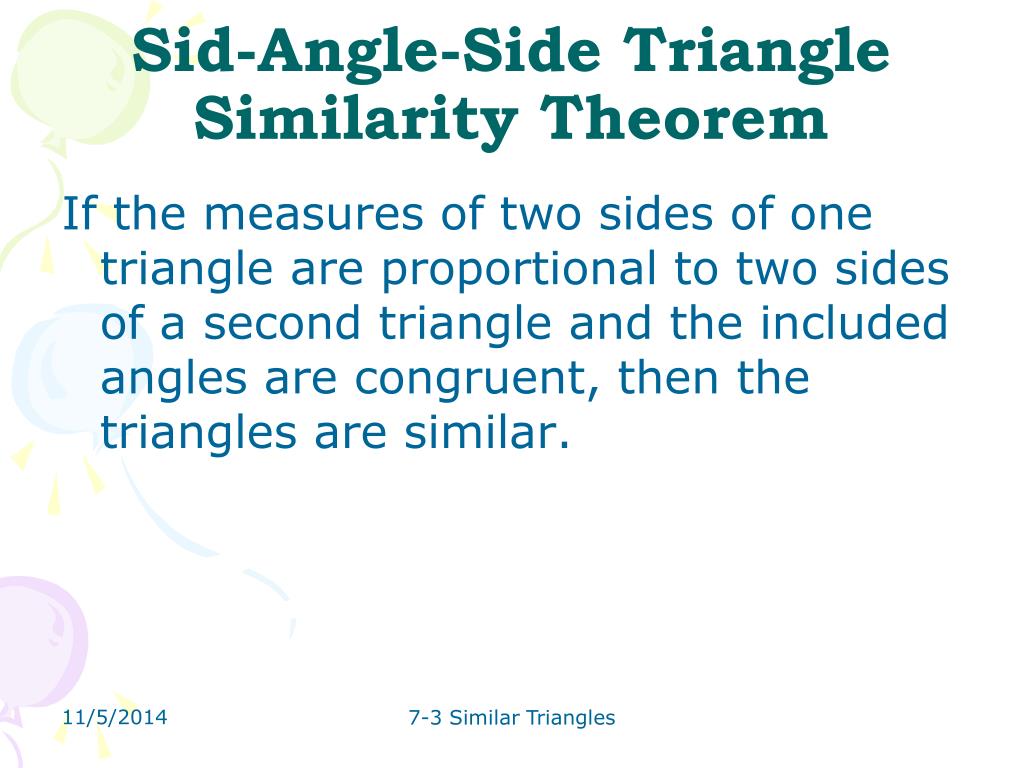 Sid-Angle-Side Triangle Similarity Theorem

If the measures of two sides of one triangle are proportional to two sides of a second triangle and the included angles are congruent, then the triangles are similar.

11/5/2014

7-3 Similar Triangles